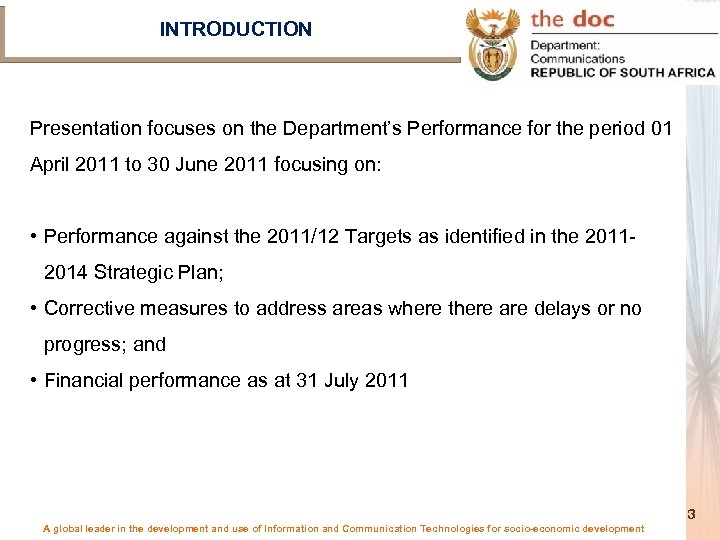 INTRODUCTION

the doc
Department:
Communications
REPUBLIC OF SOUTH AFRICA

Presentation focuses on the Department's Performance for the period 01 April 2011 to 30 June 2011 focusing on:

• Performance against the 2011/12 Targets as identified in the 2011-2014 Strategic Plan;
• Corrective measures to address areas where there are delays or no progress; and
• Financial performance as at 31 July 2011

3

A global leader in the development and use of Information and Communication Technologies for socio-economic development